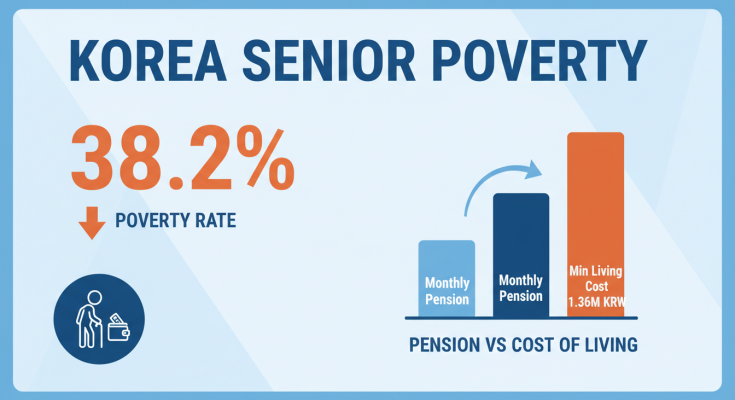 KOREA SENIOR POVERTY

38.2%

POVERTY RATE

Monthly Pension

Monthly Pension

Min Living Cost 1.36M KRW

PENSION VS COST OF LIVING